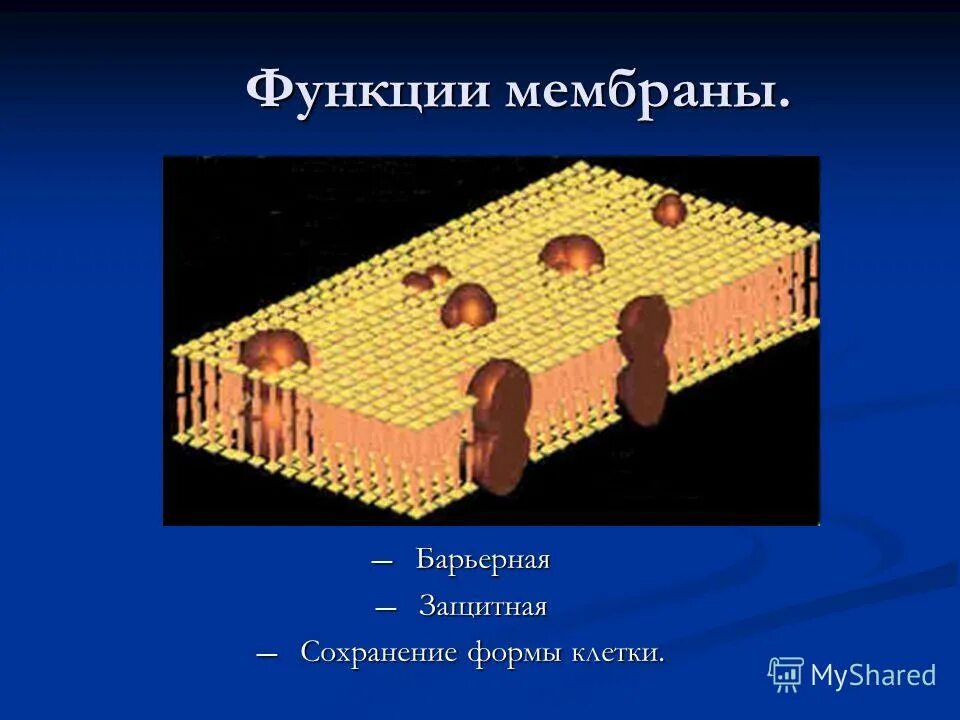 Функции мембраны.

— Барьерная
— Защитная
— Сохранение формы клетки.

MyShared